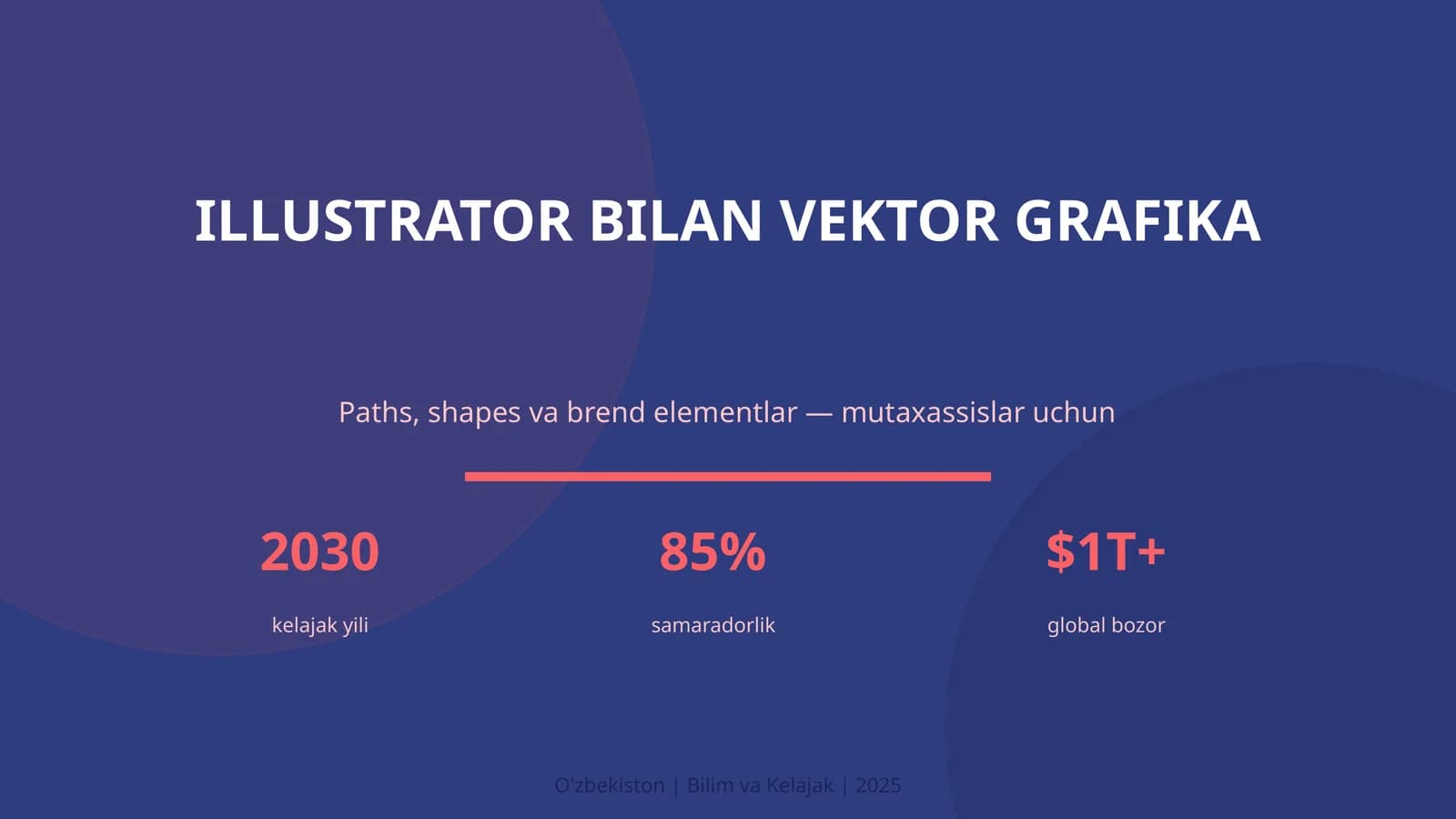 ILLUSTRATOR BILAN VEKTOR GRAFIKA

Paths, shapes va brend elementlar — mutaxassislar uchun

2030
kelajak yili

85%
samaradorlik

$1T+
global bozor

O'zbekiston | Bilim va Kelajak | 2025